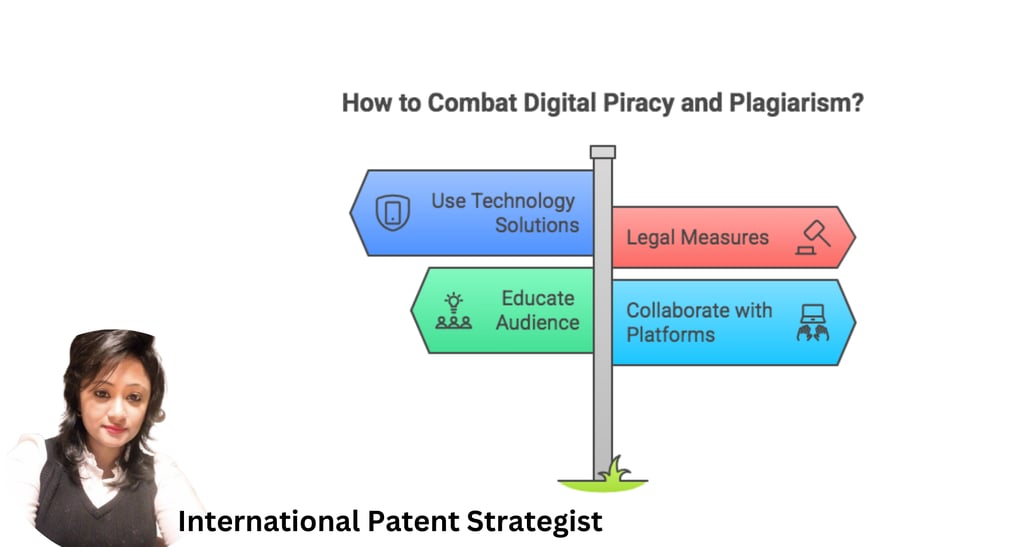 How to Combat Digital Piracy and Plagiarism?

Use Technology Solutions

Legal Measures

Educate Audience

Collaborate with Platforms

International Patent Strategist